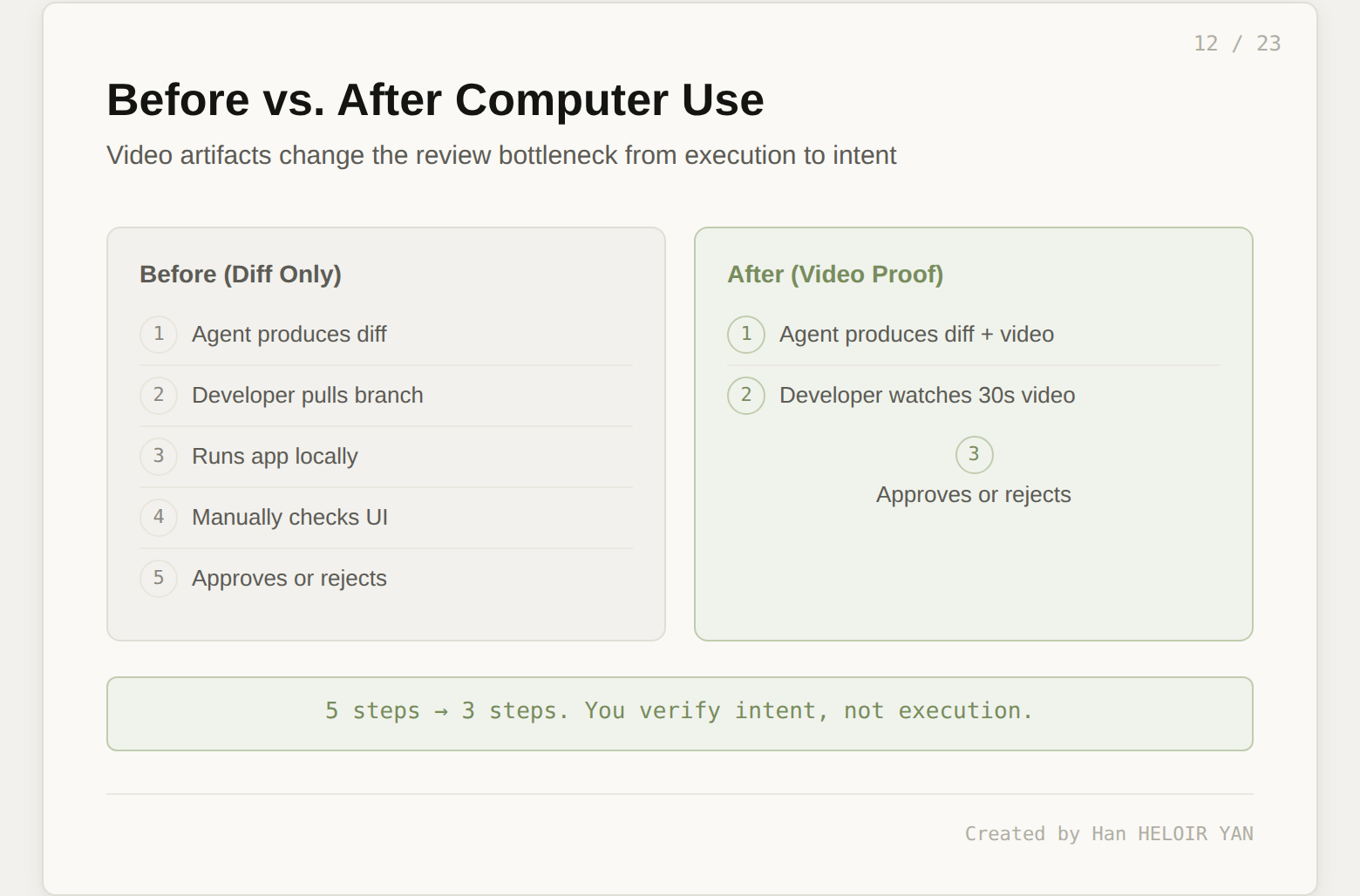 12 / 23

Before vs. After Computer Use

Video artifacts change the review bottleneck from execution to intent

Before (Diff Only)

1 Agent produces diff

2 Developer pulls branch

3 Runs app locally

4 Manually checks UI

5 Approves or rejects

After (Video Proof)

1 Agent produces diff + video

2 Developer watches 30s video

3 Approves or rejects

5 steps → 3 steps. You verify intent, not execution.

Created by Han HELOIR YAN